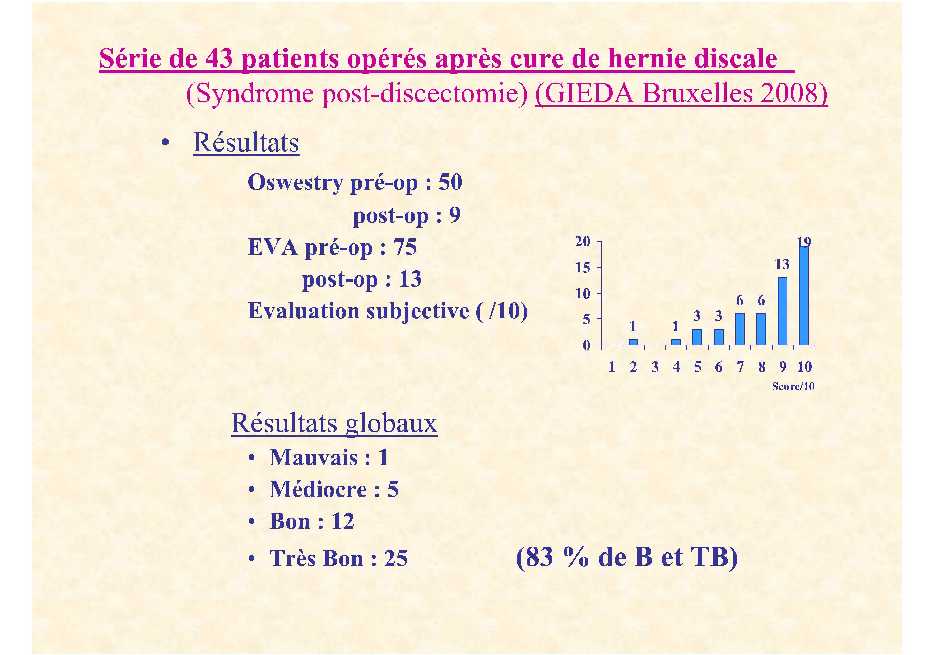 Série de 43 patients opérés après cure de hernie discale
(Syndrome post-discectomie) (GIEDA Bruxelles 2008)

• Résultats

Oswestry pré-op : 50
post-op : 9
EVA pré-op : 75
post-op : 13
Evaluation subjective ( /10)

20
15
10
5
0
1
1
3
3
6
6
13
19
1 2 3 4 5 6 7 8 9 10
Score/10

Résultats globaux
• Mauvais : 1
• Médiocre : 5
• Bon : 12
• Très Bon : 25

(83 % de B et TB)